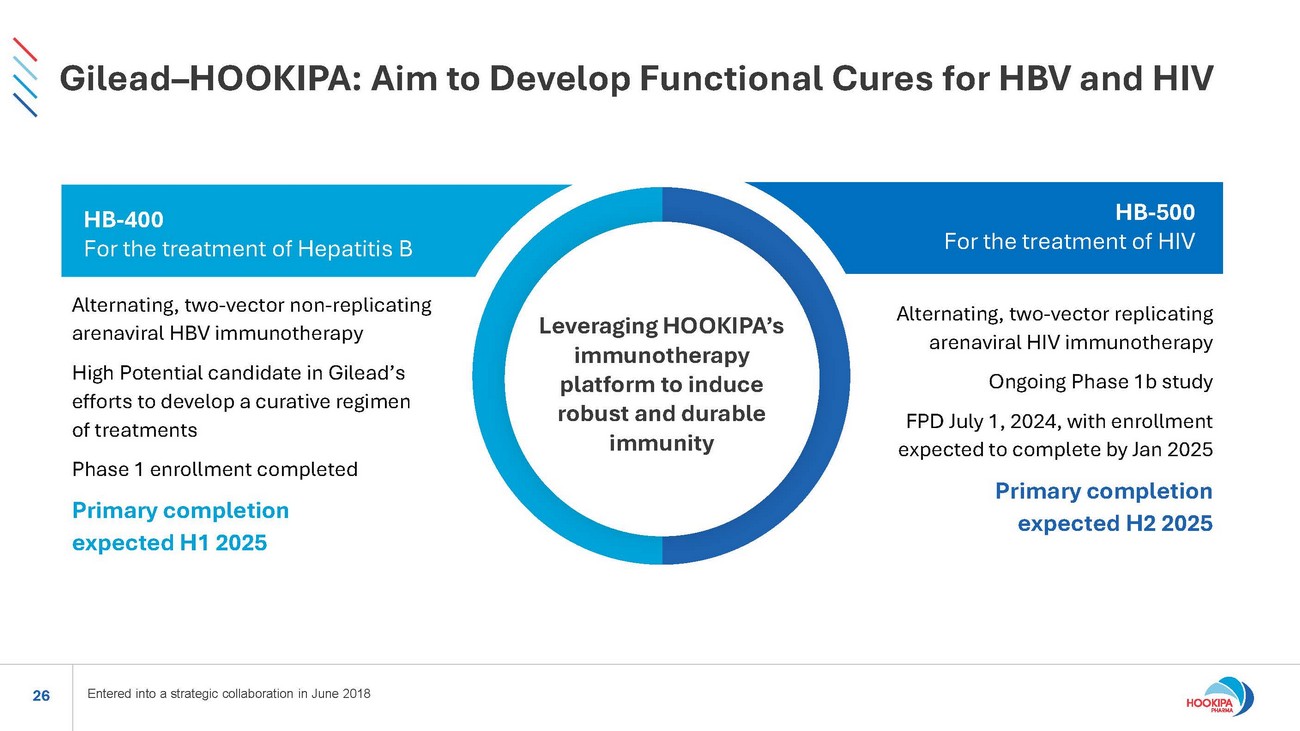 Gilead–HOOKIPA: Aim to Develop Functional Cures for HBV and HIV

HB-400
For the treatment of Hepatitis B

Alternating, two-vector non-replicating arenaviral HBV immunotherapy

High Potential candidate in Gilead's efforts to develop a curative regimen of treatments

Phase 1 enrollment completed

Primary completion expected H1 2025

Leveraging HOOKIPA's immunotherapy platform to induce robust and durable immunity

HB-500
For the treatment of HIV

Alternating, two-vector replicating arenaviral HIV immunotherapy

Ongoing Phase 1b study

FPD July 1, 2024, with enrollment expected to complete by Jan 2025

Primary completion expected H2 2025

26

Entered into a strategic collaboration in June 2018

HOOKIPA PHARMA